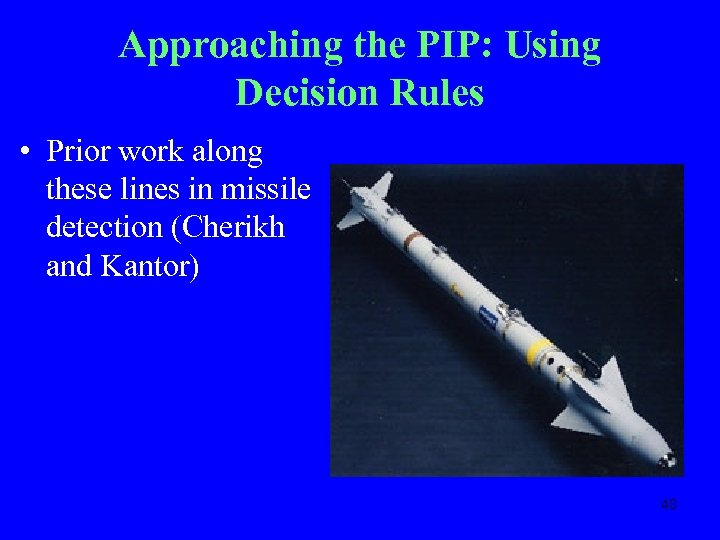 Approaching the PIP: Using Decision Rules

• Prior work along these lines in missile detection (Cherikh and Kantor)

40